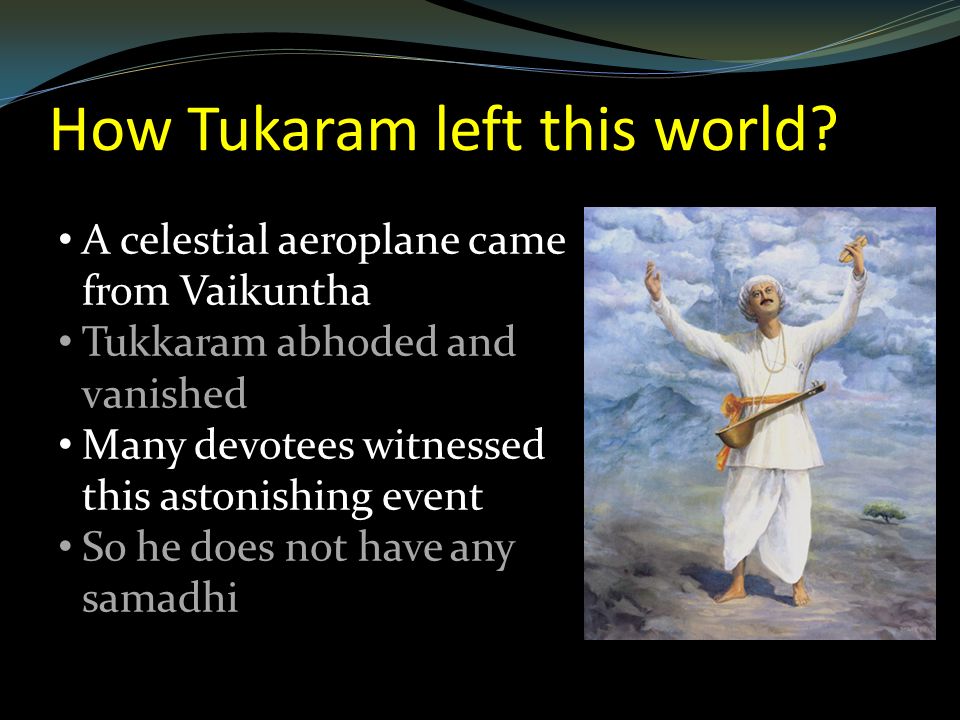 How Tukaram left this world?

• A celestial aeroplane came from Vaikuntha
• Tukkaram abhoded and vanished
• Many devotees witnessed this astonishing event
• So he does not have any samadhi